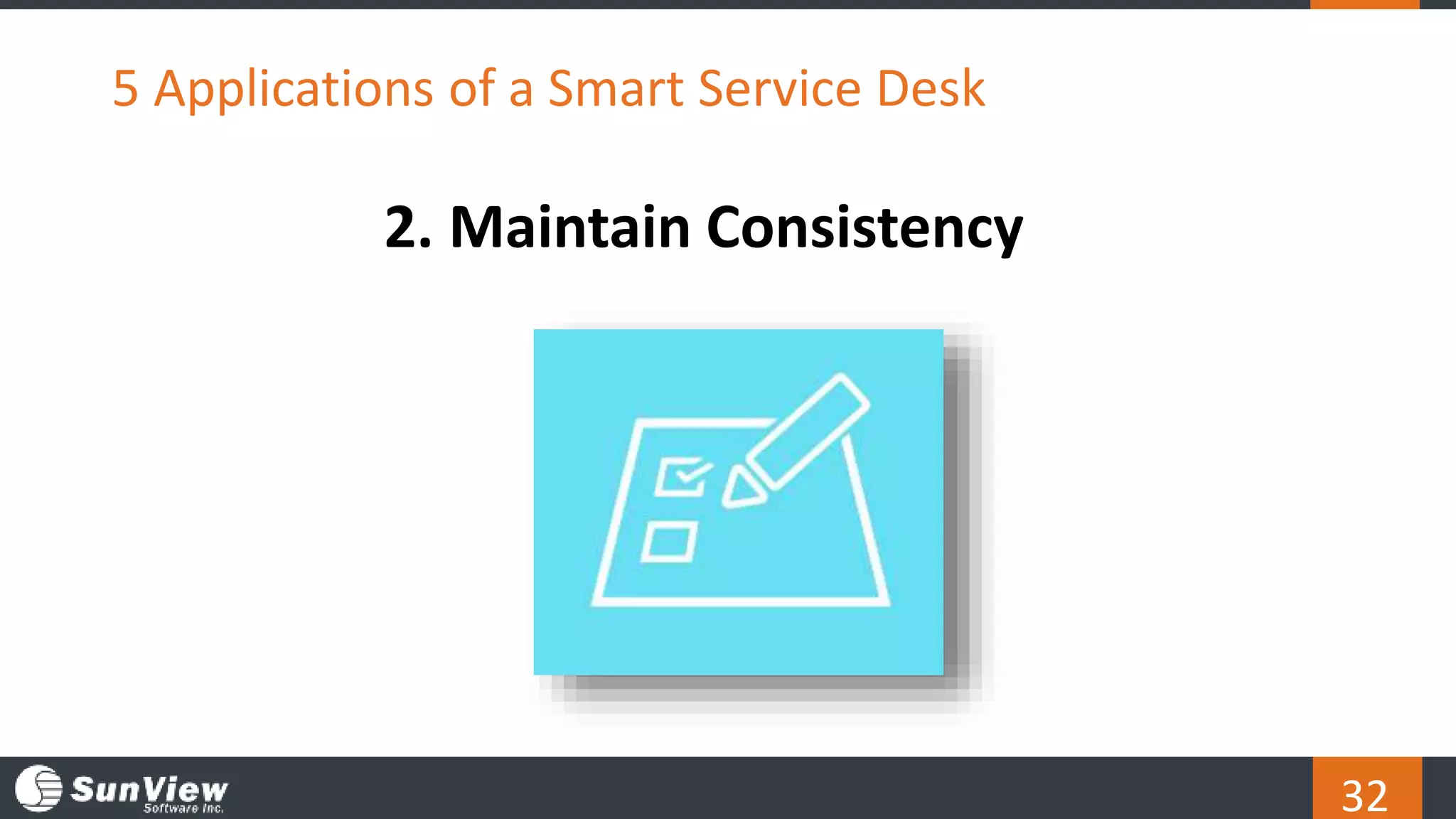 5 Applications of a Smart Service Desk

2. Maintain Consistency

SunView Software Inc.

32